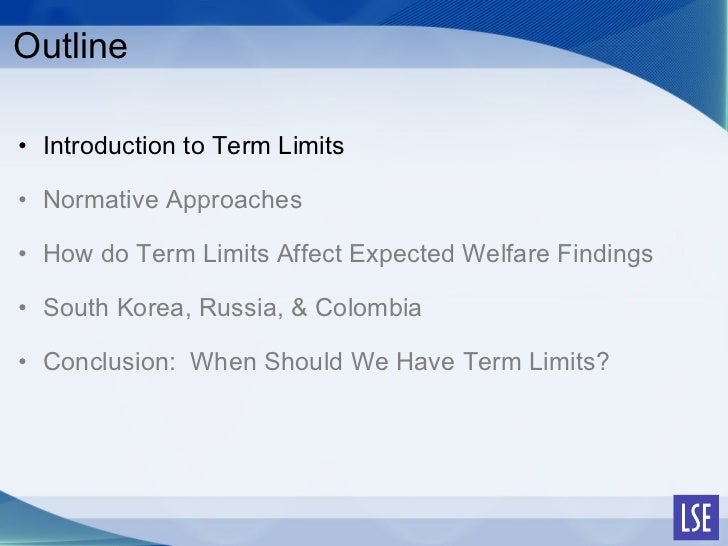 Outline

• Introduction to Term Limits

• Normative Approaches

• How do Term Limits Affect Expected Welfare Findings

• South Korea, Russia, & Colombia

• Conclusion: When Should We Have Term Limits?

LSE